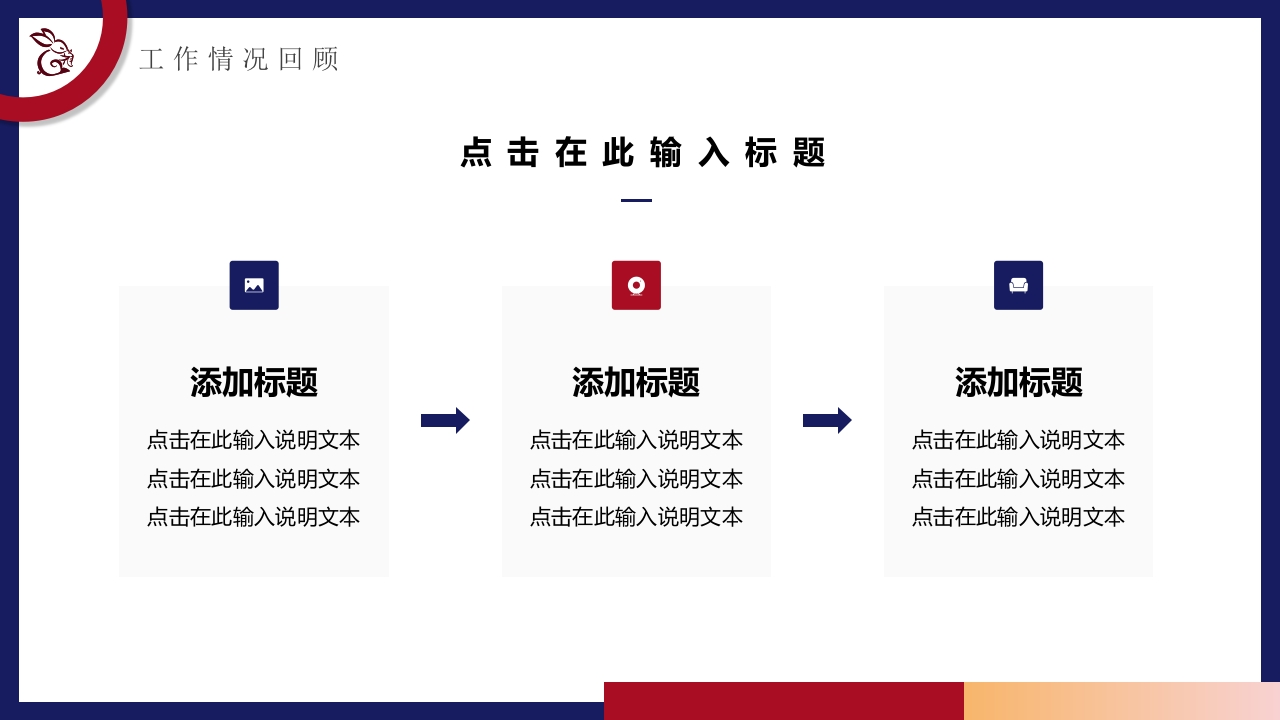 工作情况回顾

点击在此输入标题

添加标题

点击在此输入说明文本
点击在此输入说明文本
点击在此输入说明文本

添加标题

点击在此输入说明文本
点击在此输入说明文本
点击在此输入说明文本

添加标题

点击在此输入说明文本
点击在此输入说明文本
点击在此输入说明文本